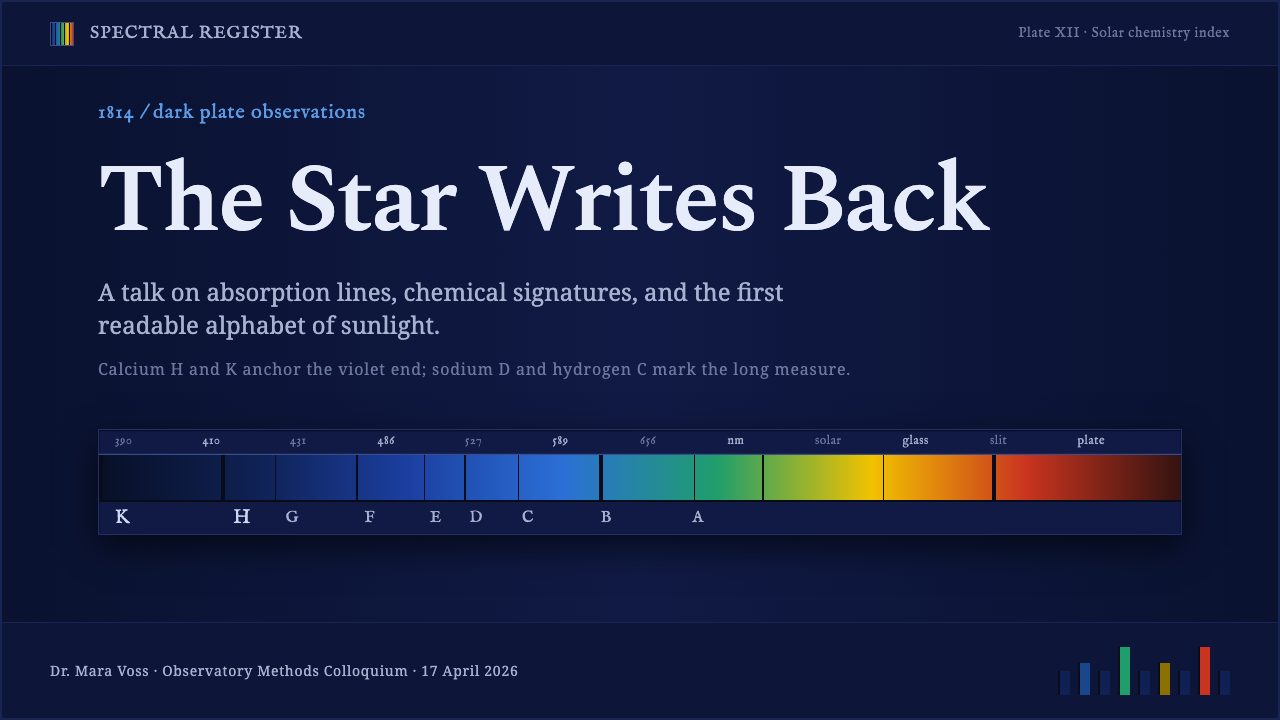 SPECTRAL REGISTER

Plate XII · Solar chemistry index

1814 / dark plate observations

The Star Writes Back

A talk on absorption lines, chemical signatures, and the first readable alphabet of sunlight.

Calcium H and K anchor the violet end; sodium D and hydrogen C mark the long measure.

390 410 431 486 527 589 656 nm solar glass slit plate

K H G F E D C B A

Dr. Mara Voss · Observatory Methods Colloquium · 17 April 2026